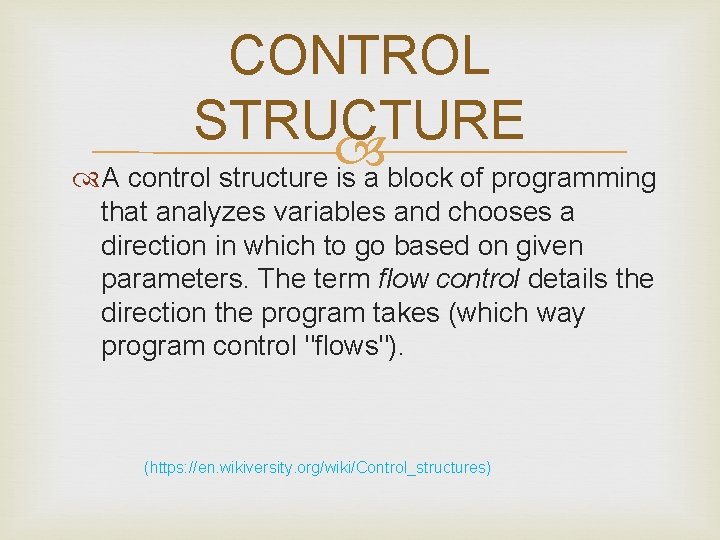 CONTROL STRUCTURE

A control structure is a block of programming that analyzes variables and chooses a direction in which to go based on given parameters. The term flow control details the direction the program takes (which way program control "flows").

(https://en.wikiversity.org/wiki/Control_structures)